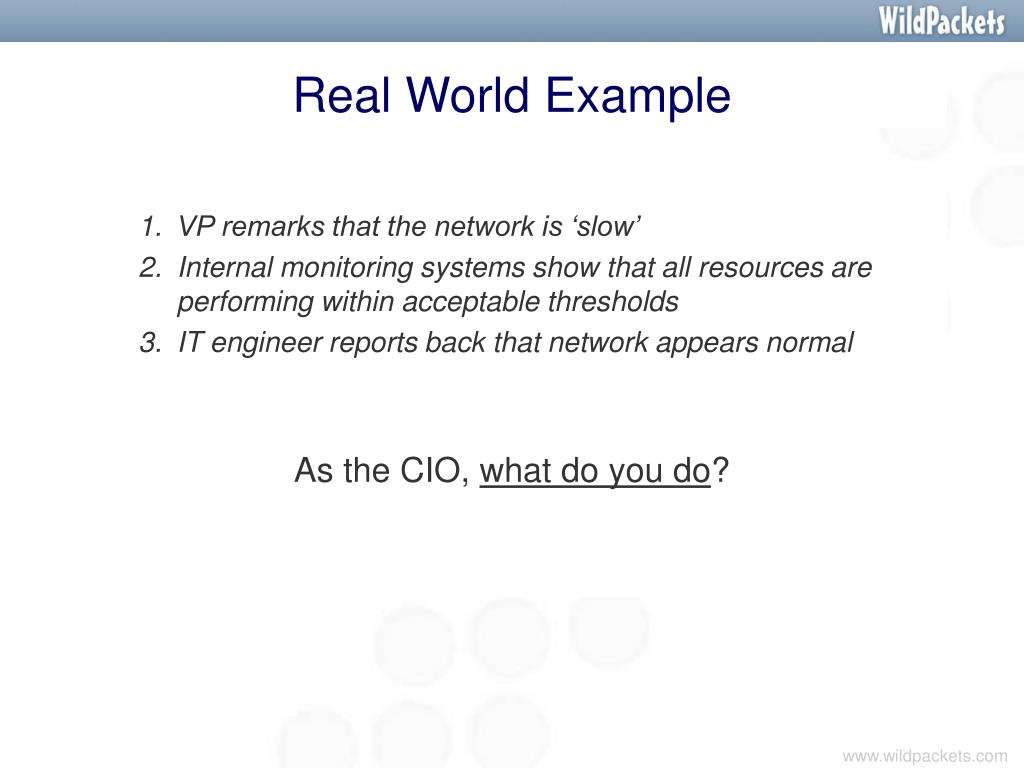 WildPackets

Real World Example

1. VP remarks that the network is ‘slow’
2. Internal monitoring systems show that all resources are performing within acceptable thresholds
3. IT engineer reports back that network appears normal

As the CIO, what do you do?

www.wildpackets.com